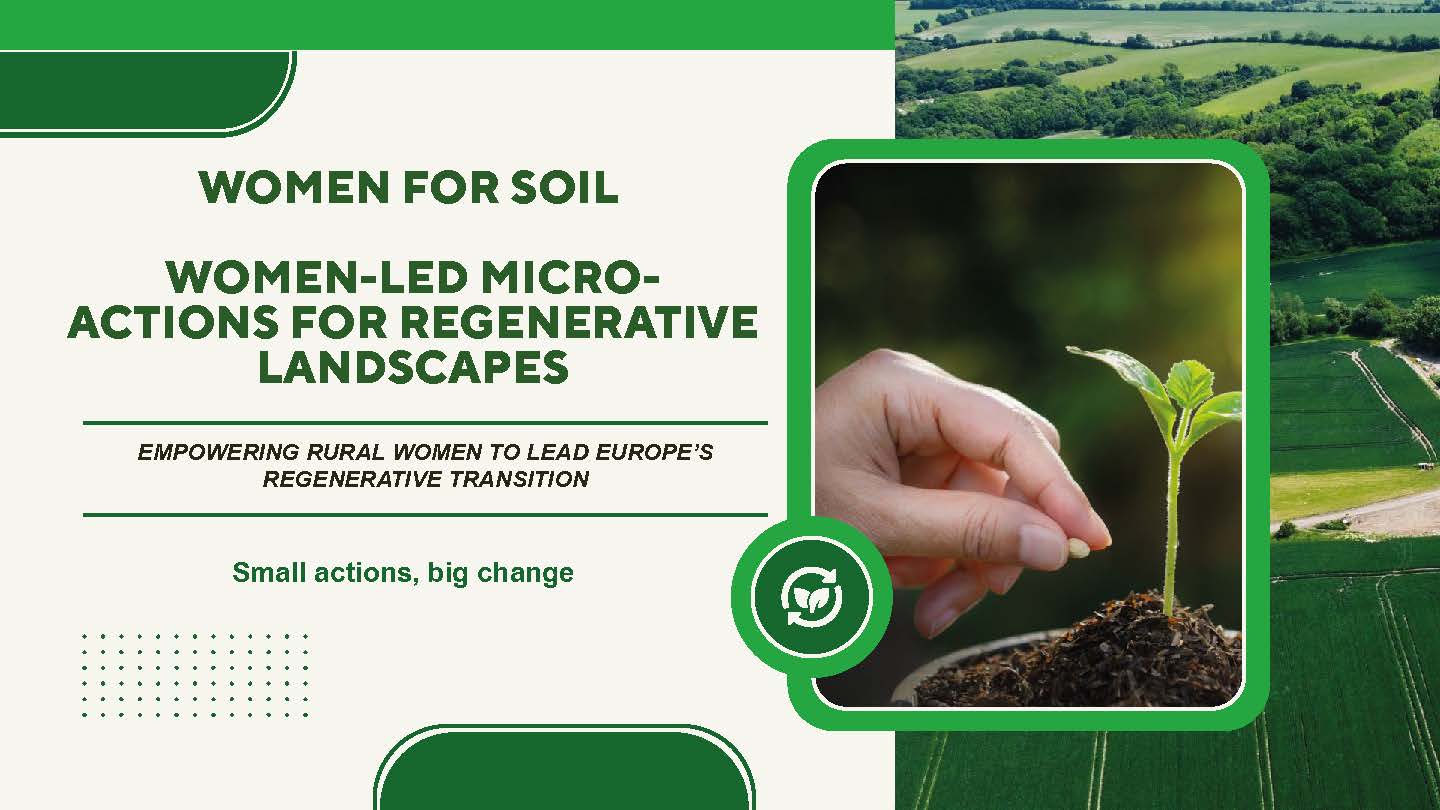 WOMEN FOR SOIL

WOMEN-LED MICRO-ACTIONS FOR REGENERATIVE LANDSCAPES

EMPOWERING RURAL WOMEN TO LEAD EUROPE'S REGENERATIVE TRANSITION

Small actions, big change